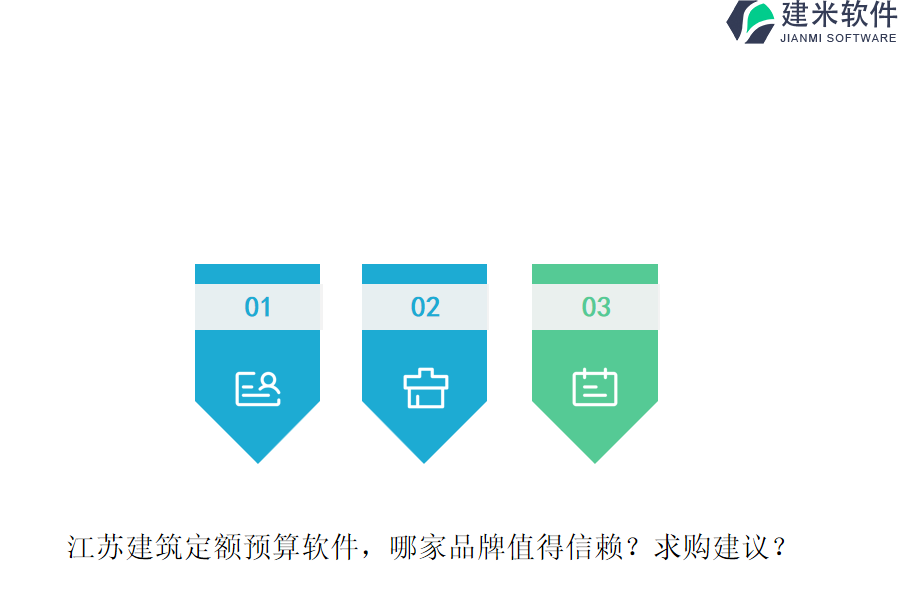 建米软件
JIANMI SOFTWARE

01

02

03

江苏建筑定额预算软件，哪家品牌值得信赖？求购建议？